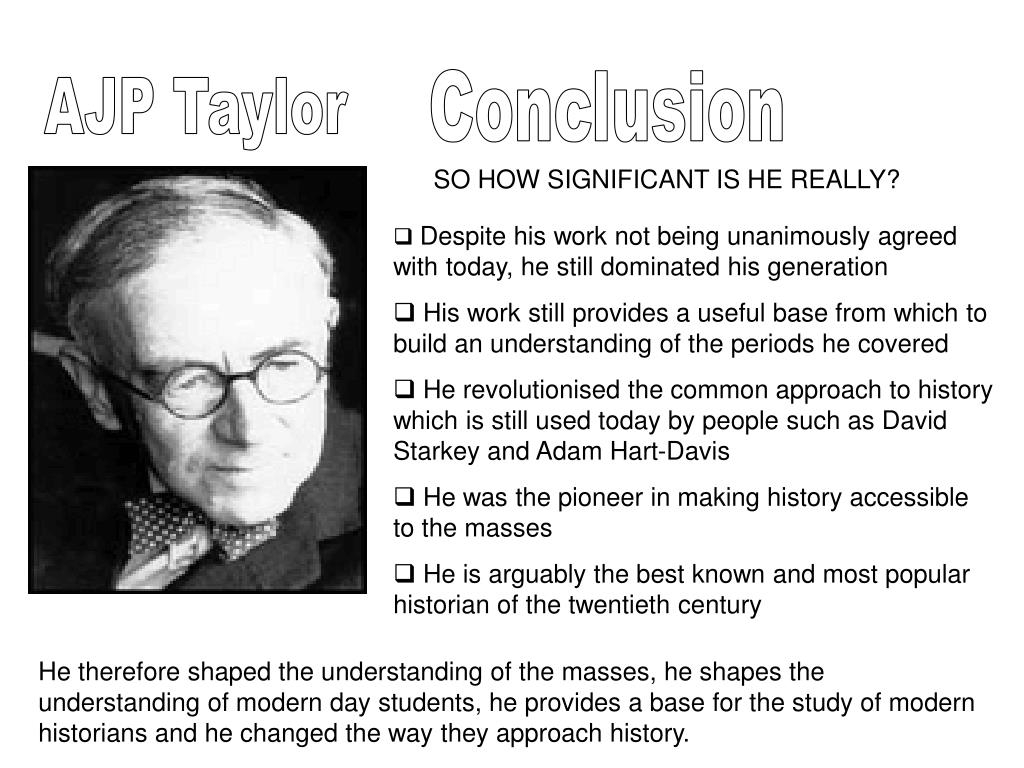 AJP Taylor

Conclusion

SO HOW SIGNIFICANT IS HE REALLY?

❑ Despite his work not being unanimously agreed with today, he still dominated his generation

❑ His work still provides a useful base from which to build an understanding of the periods he covered

❑ He revolutionised the common approach to history which is still used today by people such as David Starkey and Adam Hart-Davis

❑ He was the pioneer in making history accessible to the masses

❑ He is arguably the best known and most popular historian of the twentieth century

He therefore shaped the understanding of the masses, he shapes the understanding of modern day students, he provides a base for the study of modern historians and he changed the way they approach history.